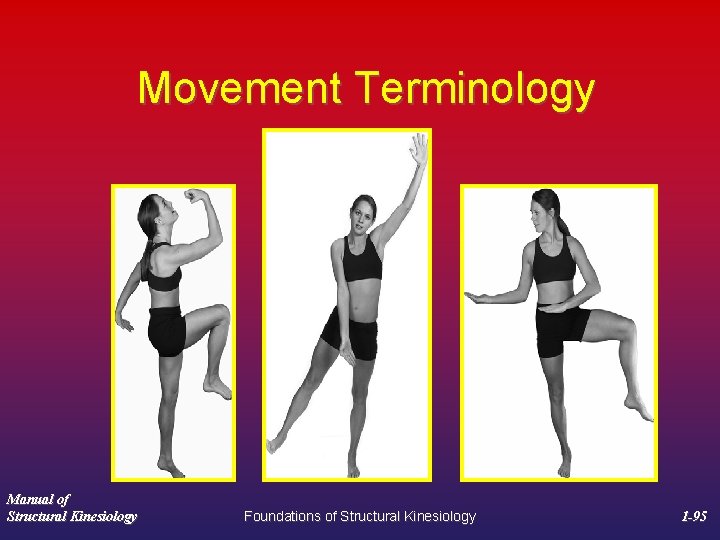 Movement Terminology

Manual of
Structural Kinesiology

Foundations of Structural Kinesiology

1-95